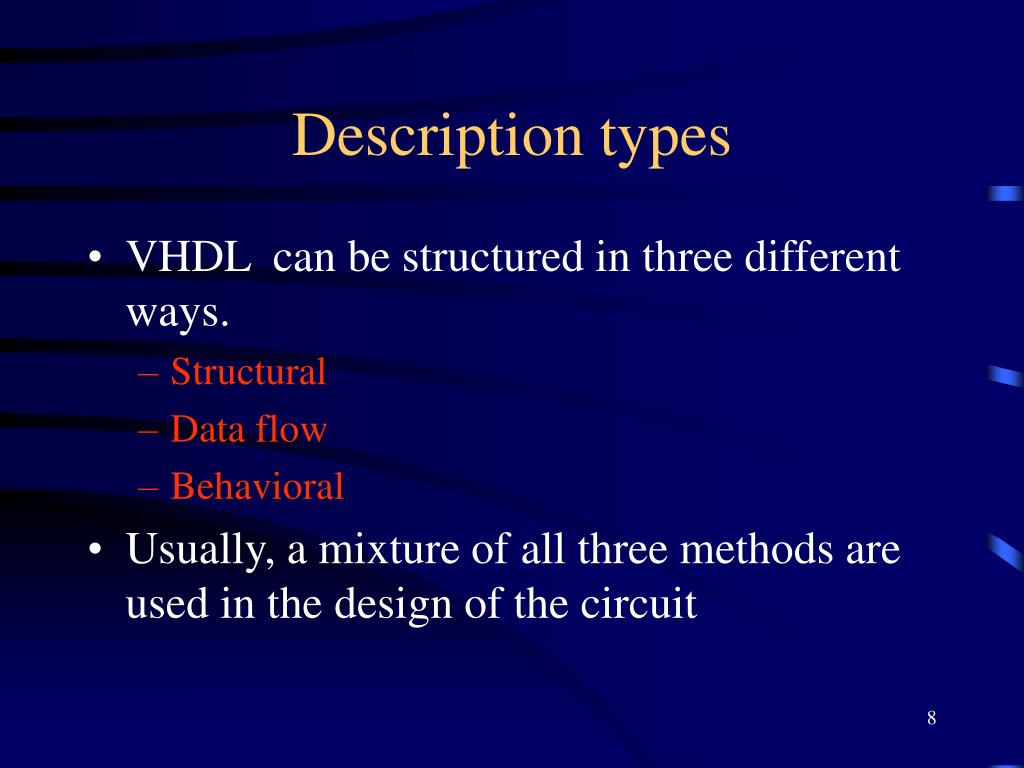 Description types

• VHDL can be structured in three different ways.
– Structural
– Data flow
– Behavioral

• Usually, a mixture of all three methods are used in the design of the circuit

8